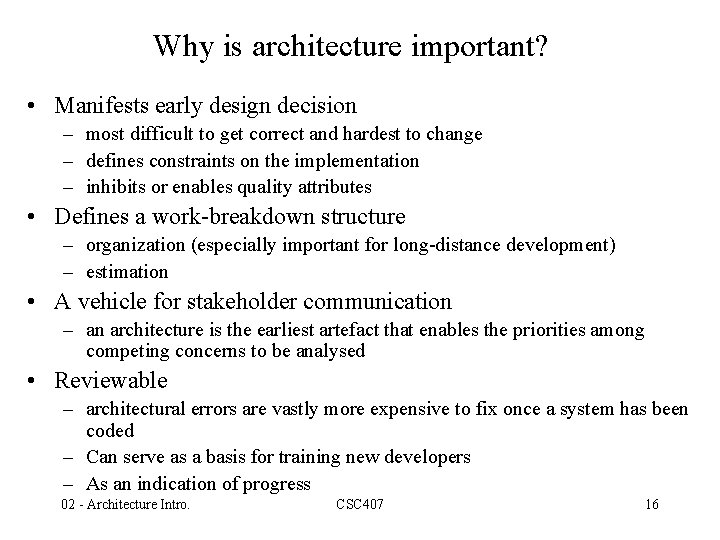 Why is architecture important?

• Manifests early design decision
– most difficult to get correct and hardest to change
– defines constraints on the implementation
– inhibits or enables quality attributes

• Defines a work-breakdown structure
– organization (especially important for long-distance development)
– estimation

• A vehicle for stakeholder communication
– an architecture is the earliest artefact that enables the priorities among competing concerns to be analysed

• Reviewable
– architectural errors are vastly more expensive to fix once a system has been coded
– Can serve as a basis for training new developers
– As an indication of progress

02 - Architecture Intro. CSC407 16